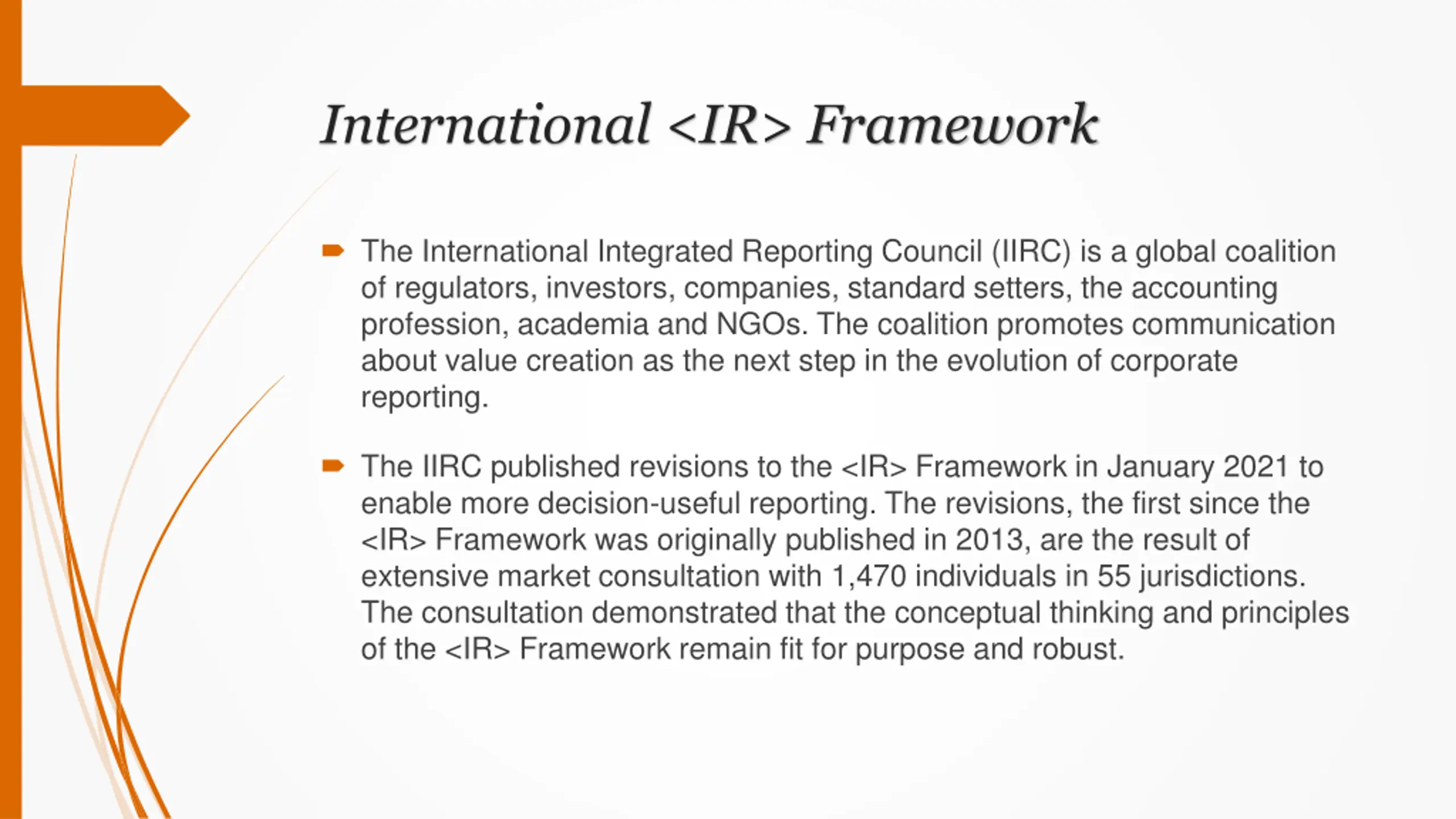 International <IR> Framework

The International Integrated Reporting Council (IIRC) is a global coalition of regulators, investors, companies, standard setters, the accounting profession, academia and NGOs. The coalition promotes communication about value creation as the next step in the evolution of corporate reporting.

The IIRC published revisions to the <IR> Framework in January 2021 to enable more decision-useful reporting. The revisions, the first since the <IR> Framework was originally published in 2013, are the result of extensive market consultation with 1,470 individuals in 55 jurisdictions. The consultation demonstrated that the conceptual thinking and principles of the <IR> Framework remain fit for purpose and robust.